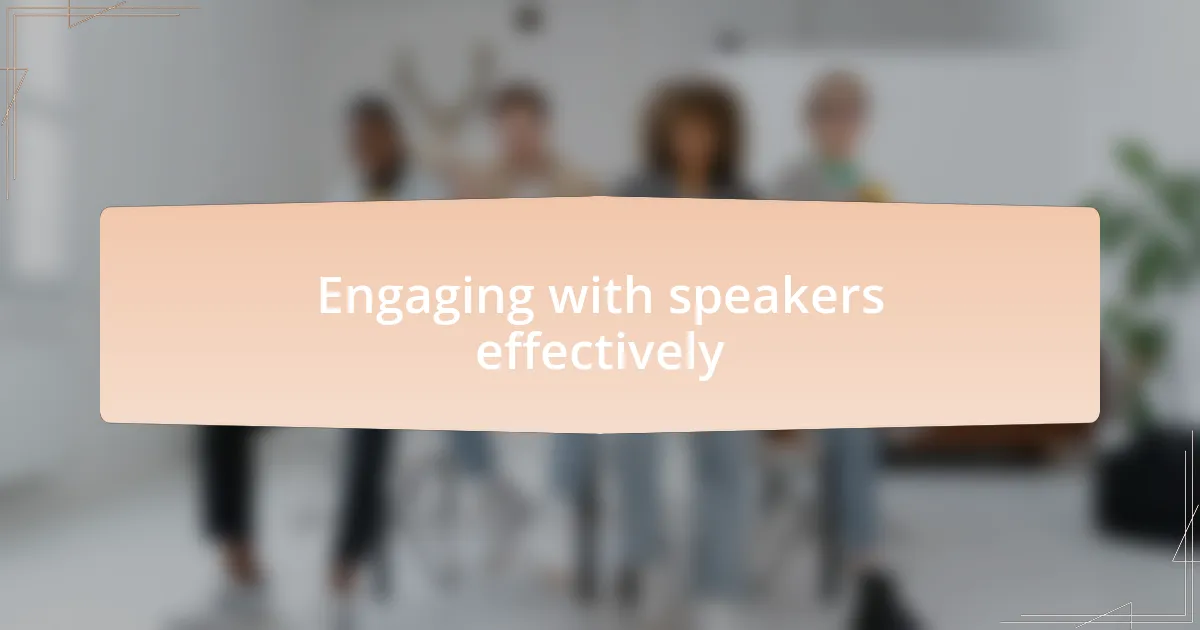 Engaging with speakers effectively